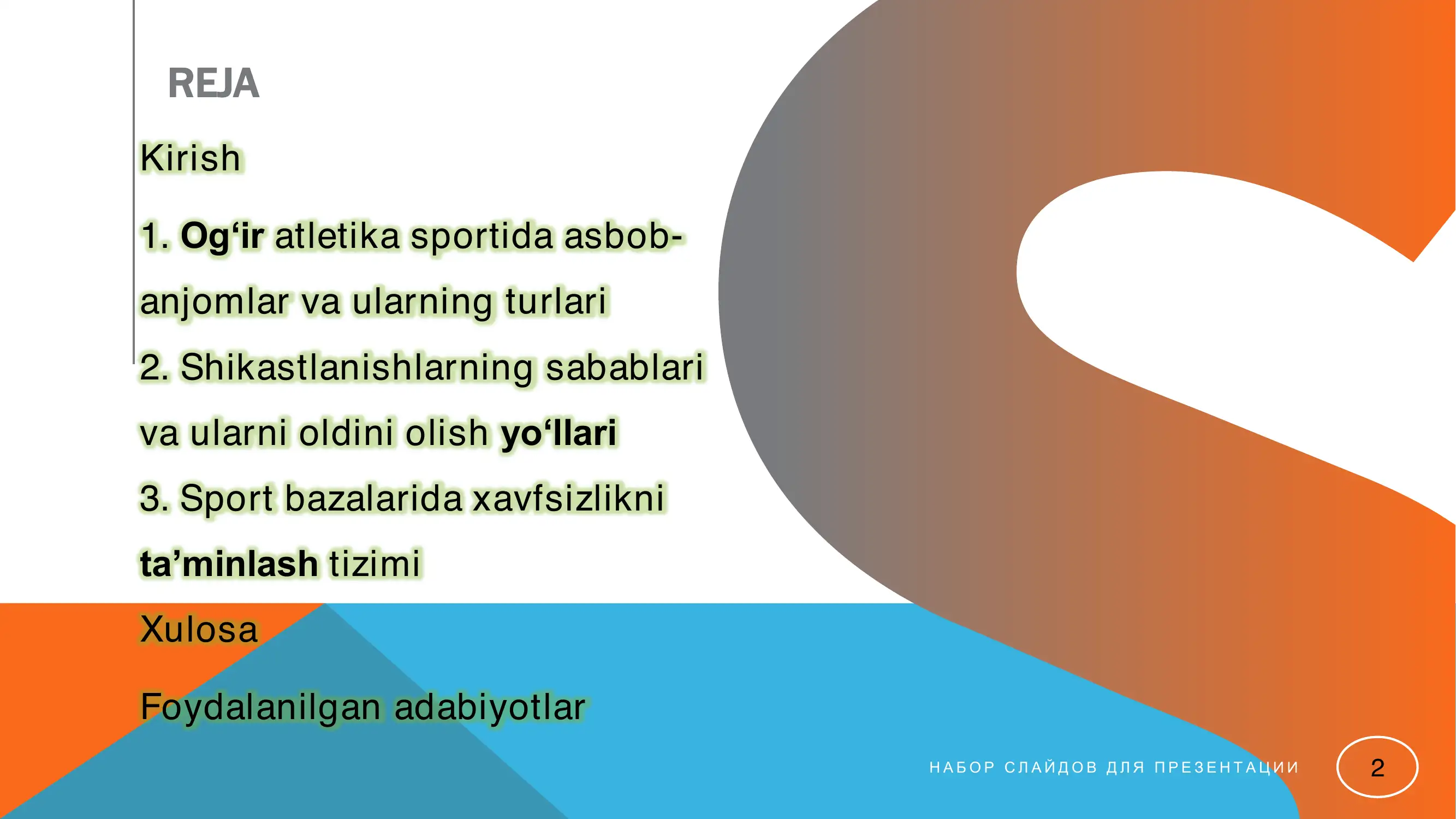 REJA

Kirish

1. Og‘ir atletika sportida asbob-anjomlar va ularning turlari

2. Shikastlanishlarning sabablari va ularni oldini olish yo‘llari

3. Sport bazalarida xavfsizlikni ta’minlash tizimi

Xulosa

Foydalanilgan adabiyotlar

НАБОР СЛАЙДОВ ДЛЯ ПРЕЗЕНТАЦИИ

2